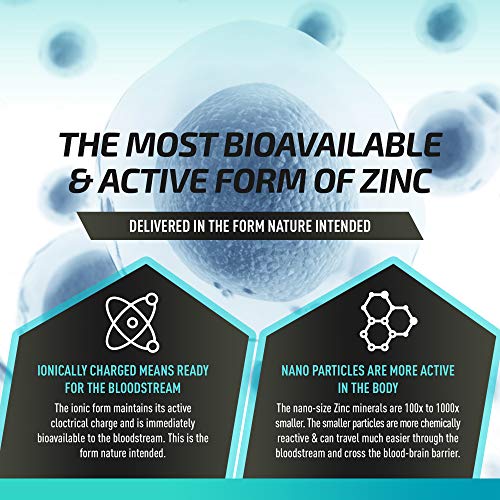 THE MOST BIOAVAILABLE & ACTIVE FORM OF ZINC

DELIVERED IN THE FORM NATURE INTENDED

IONICALLY CHARGED MEANS READY FOR THE BLOODSTREAM

The ionic form maintains its active cloctrical charge and is immediately bioavailable to the bloodstream. This is the form nature intended.

NANO PARTICLES ARE MORE ACTIVE IN THE BODY

The nano-size Zinc minerals are 100x to 1000x smaller. The smaller particles are more chemically reactive & can travel much easier through the bloodstream and cross the blood-brain barrier.